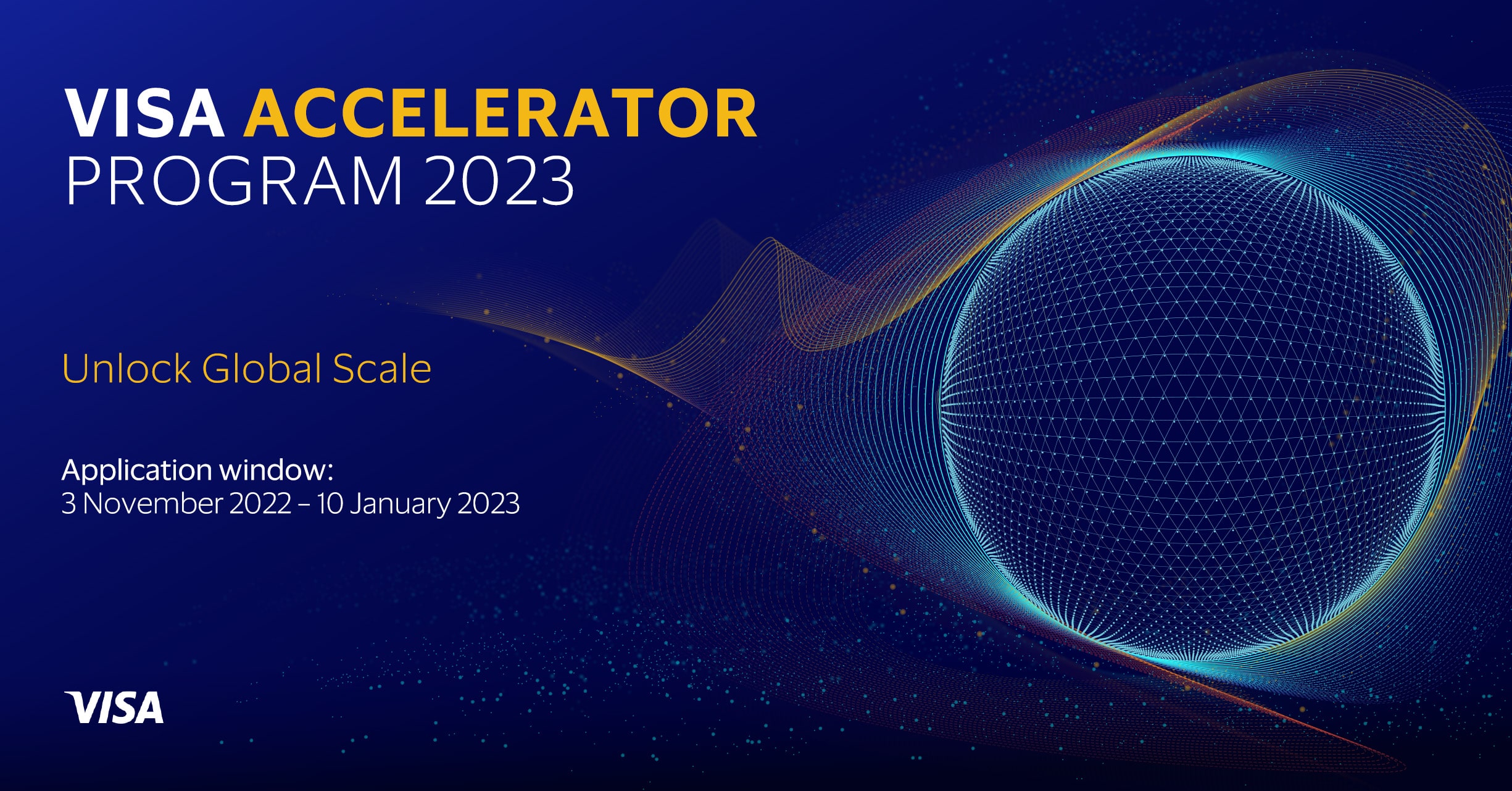 VISA ACCELERATOR PROGRAM 2023

Unlock Global Scale

Application window:
3 November 2022 – 10 January 2023

VISA